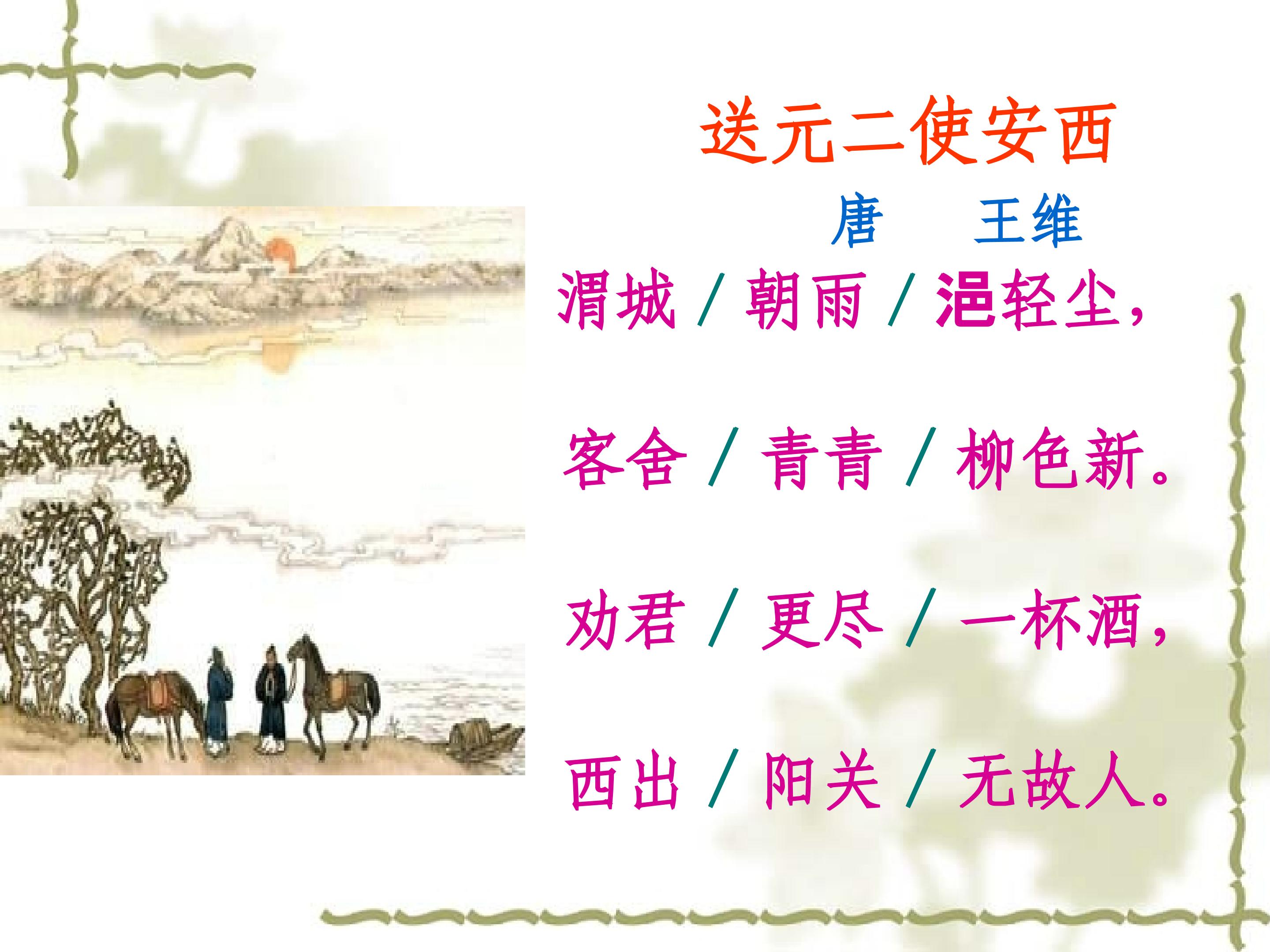 送元二使安西

唐 王维

渭城/朝雨/浥轻尘，

客舍/青青/柳色新。

劝君/更尽/一杯酒，

西出/阳关/无故人。